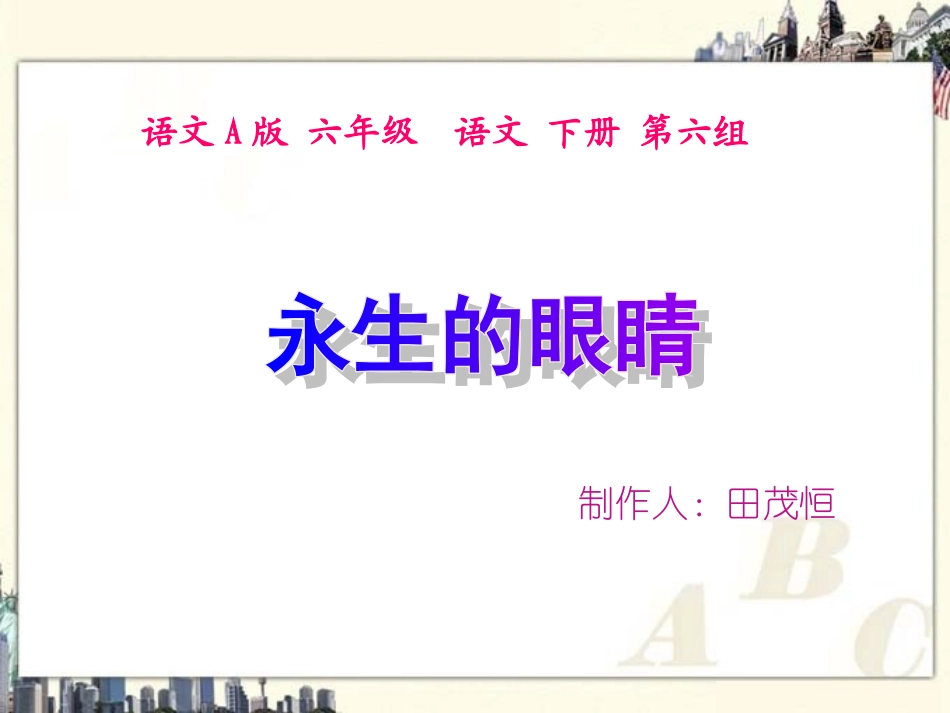 语文 A 版 六年级 语文 下册 第六组

永生的眼睛

制作人：田茂恒

A B C